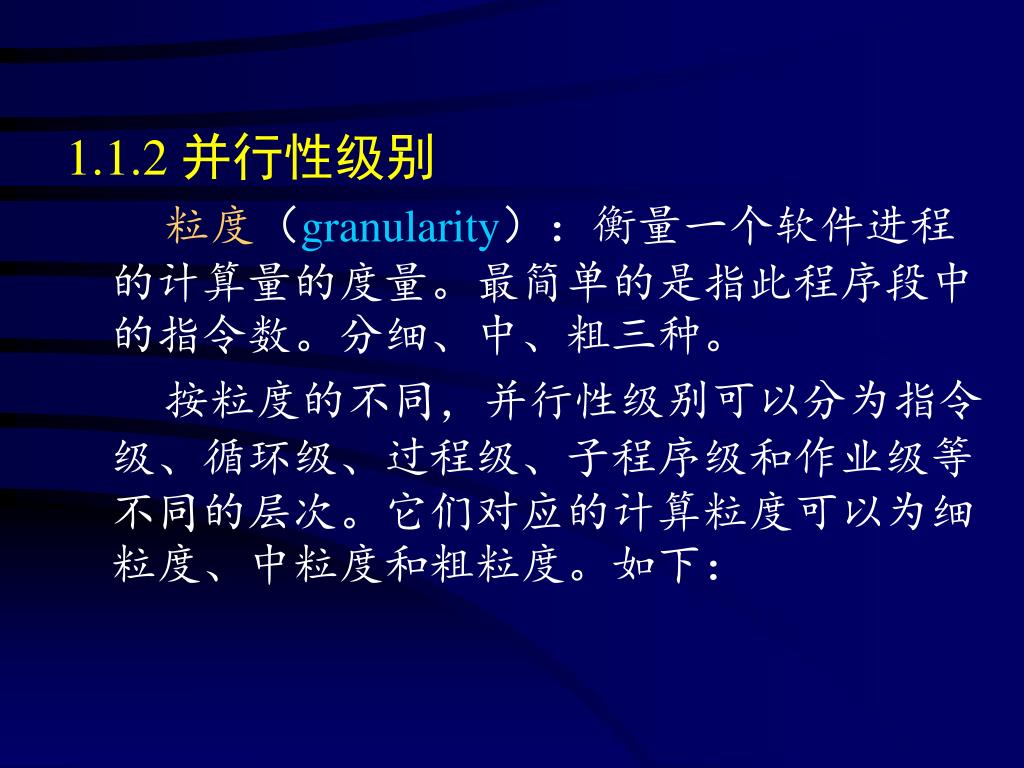 1.1.2 并行性级别

粒度（granularity）：衡量一个软件进程的计算量的度量。最简单的是指此程序段中的指令数。分细、中、粗三种。

按粒度的不同，并行性级别可以分为指令级、循环级、过程级、子程序级和作业级等不同的层次。它们对应的计算粒度可以为细粒度、中粒度和粗粒度。如下：